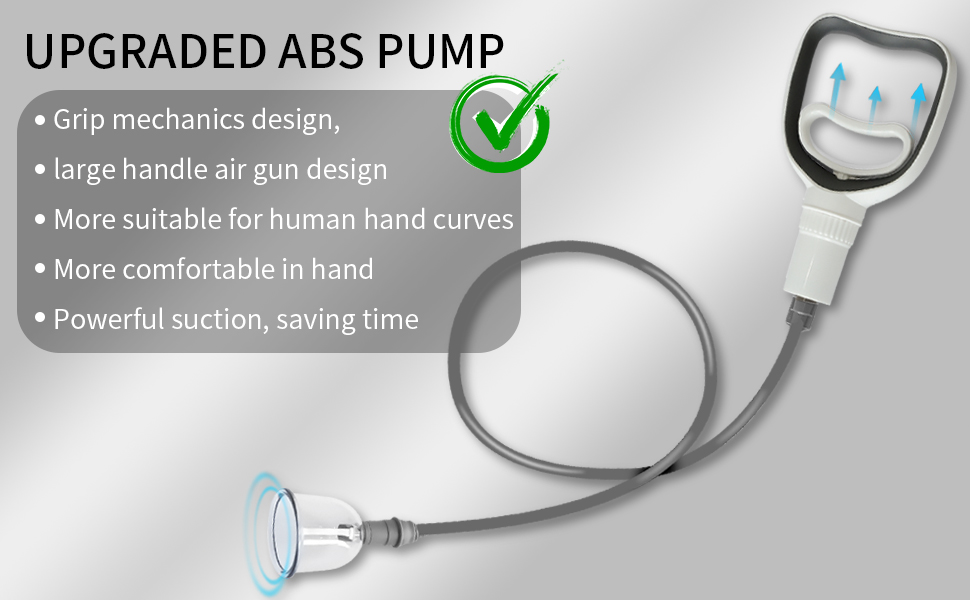 UPGRADED ABS PUMP

• Grip mechanics design,
• large handle air gun design
• More suitable for human hand curves
• More comfortable in hand
• Powerful suction, saving time